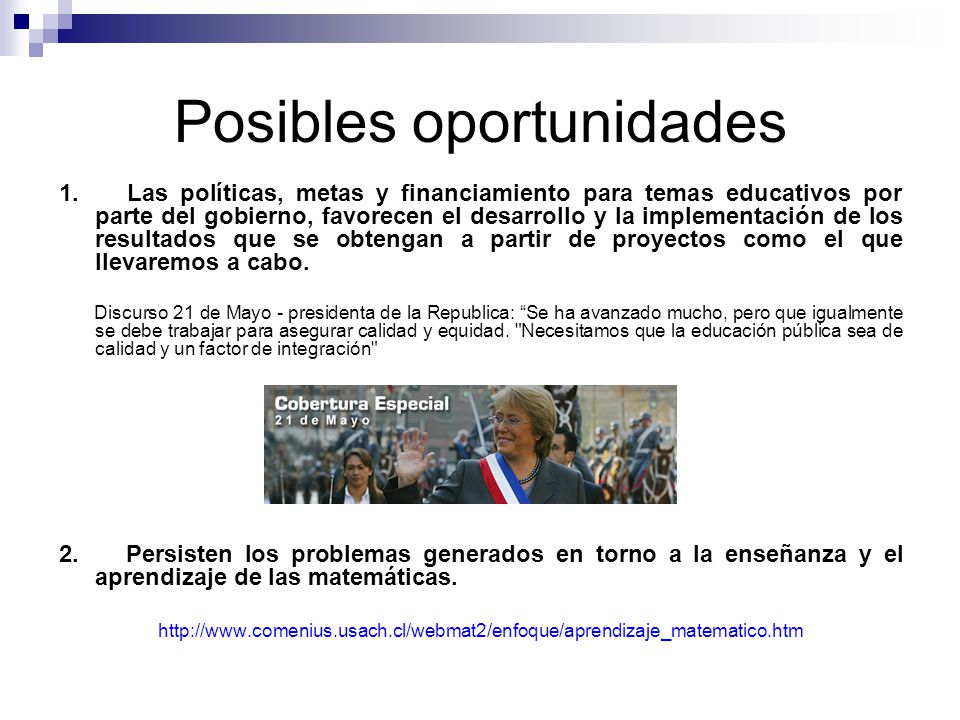 Posibles oportunidades

1. Las políticas, metas y financiamiento para temas educativos por parte del gobierno, favorecen el desarrollo y la implementación de los resultados que se obtengan a partir de proyectos como el que llevaremos a cabo.

Discurso 21 de Mayo - presidenta de la Republica: “Se ha avanzado mucho, pero que igualmente se debe trabajar para asegurar calidad y equidad. "Necesitamos que la educación pública sea de calidad y un factor de integración"

Cobertura Especial
21 de Mayo

2. Persisten los problemas generados en torno a la enseñanza y el aprendizaje de las matemáticas.

http://www.comenius.usach.cl/webmat2/enfoque/aprendizaje_matematico.htm